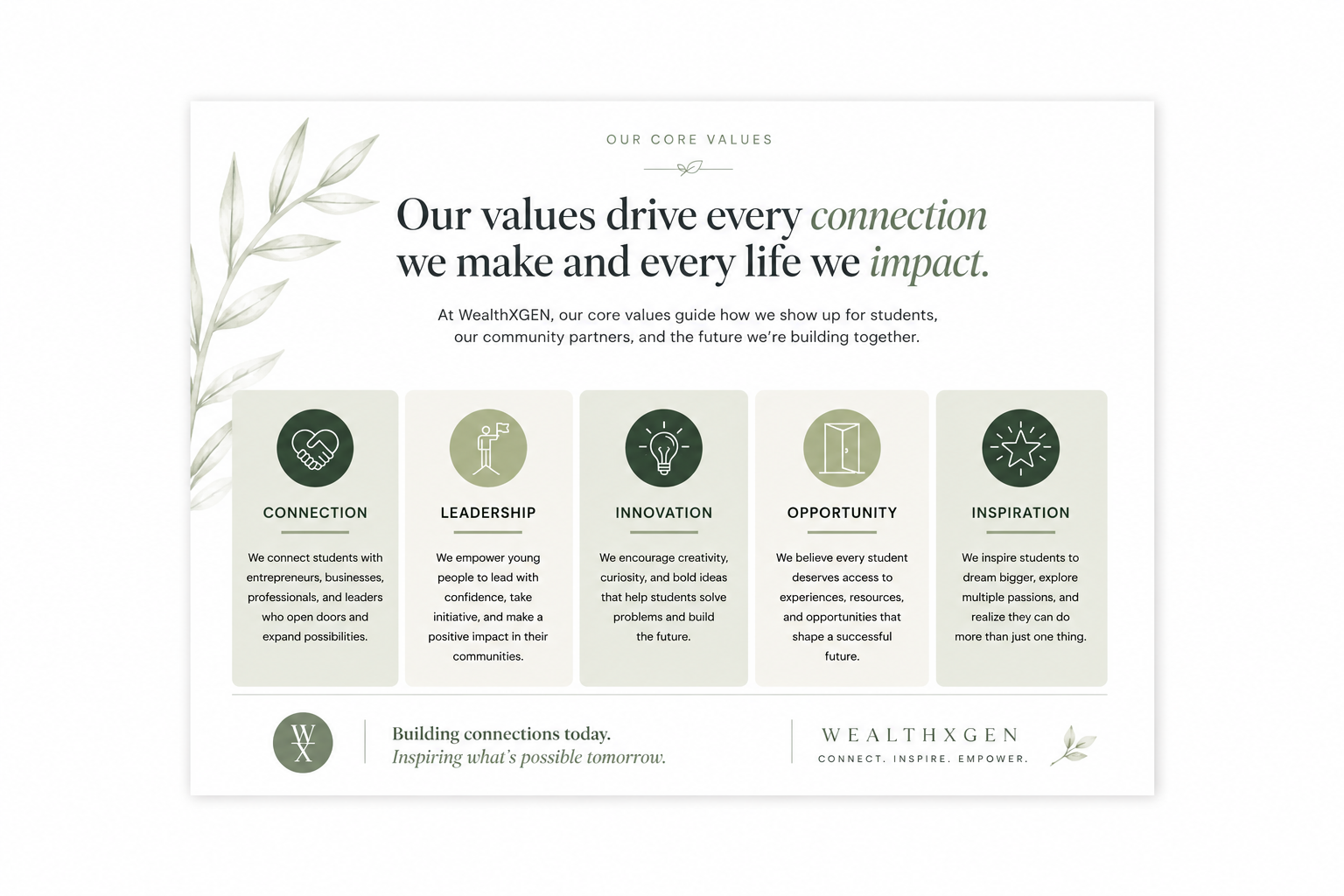 OUR CORE VALUES

Our values drive every connection we make and every life we impact.

At WealthXGEN, our core values guide how we show up for students, our community partners, and the future we're building together.

CONNECTION

We connect students with entrepreneurs, businesses, professionals, and leaders who open doors and expand possibilities.

LEADERSHIP

We empower young people to lead with confidence, take initiative, and make a positive impact in their communities.

INNOVATION

We encourage creativity, curiosity, and bold ideas that help students solve problems and build the future.

OPPORTUNITY

We believe every student deserves access to experiences, resources, and opportunities that shape a successful future.

INSPIRATION

We inspire students to dream bigger, explore multiple passions, and realize they can do more than just one thing.

WX

Building connections today.
Inspiring what's possible tomorrow.

WEALTHXGEN
CONNECT. INSPIRE. EMPOWER.